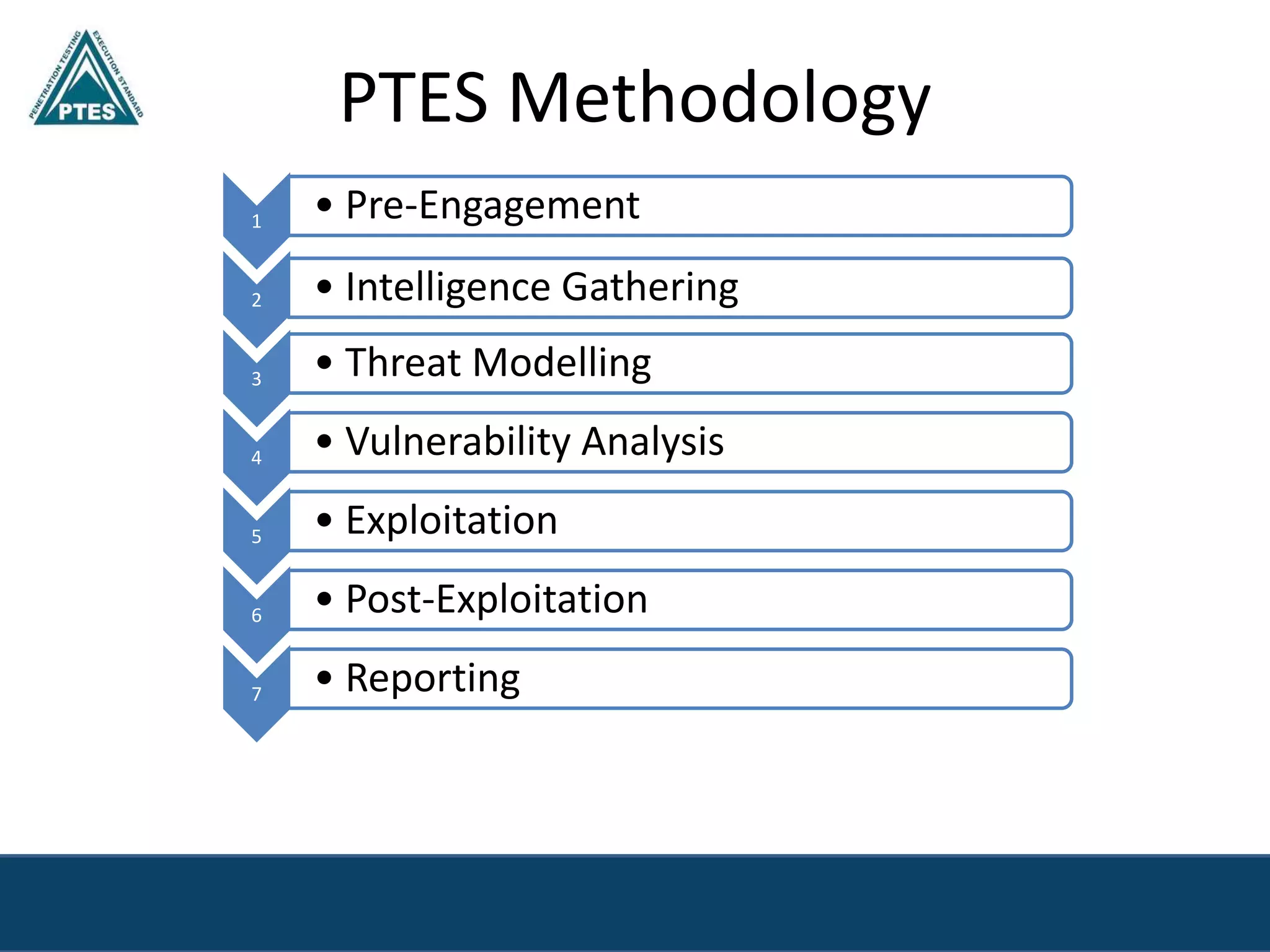 PENETRATION TESTING EXECUTION STANDARD
PTES

PTES Methodology

1
• Pre-Engagement

2
• Intelligence Gathering

3
• Threat Modelling

4
• Vulnerability Analysis

5
• Exploitation

6
• Post-Exploitation

7
• Reporting